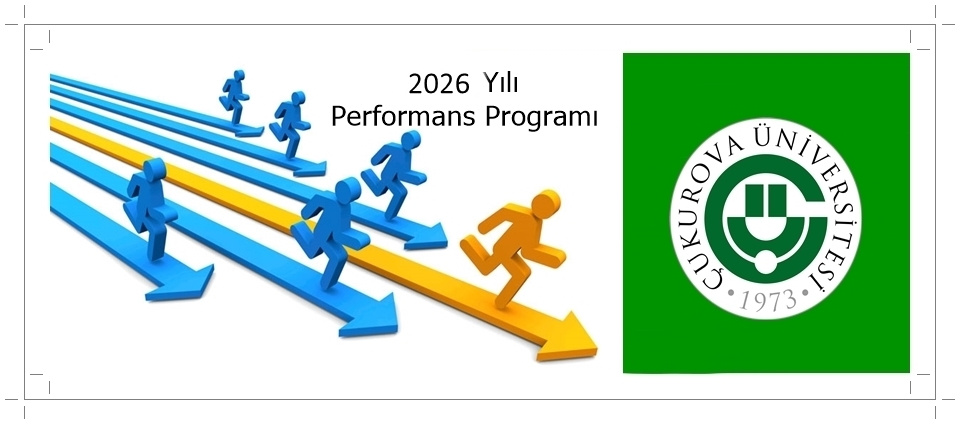 2026 Yılı
Performans Programı

ÇUKUROVA ÜNİVERSİTESİ
1973